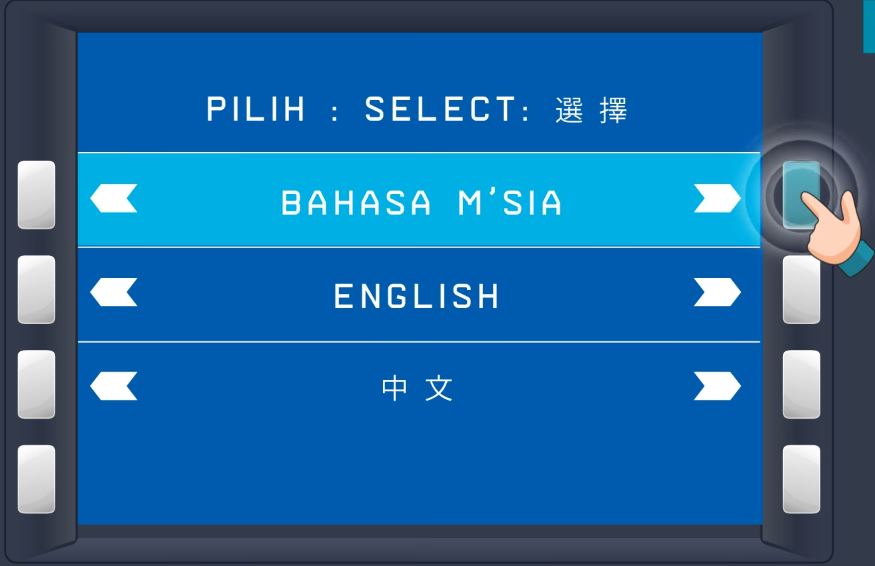 PILIH : SELECT: 選 擇

BAHASA M'SIA

ENGLISH

中 文